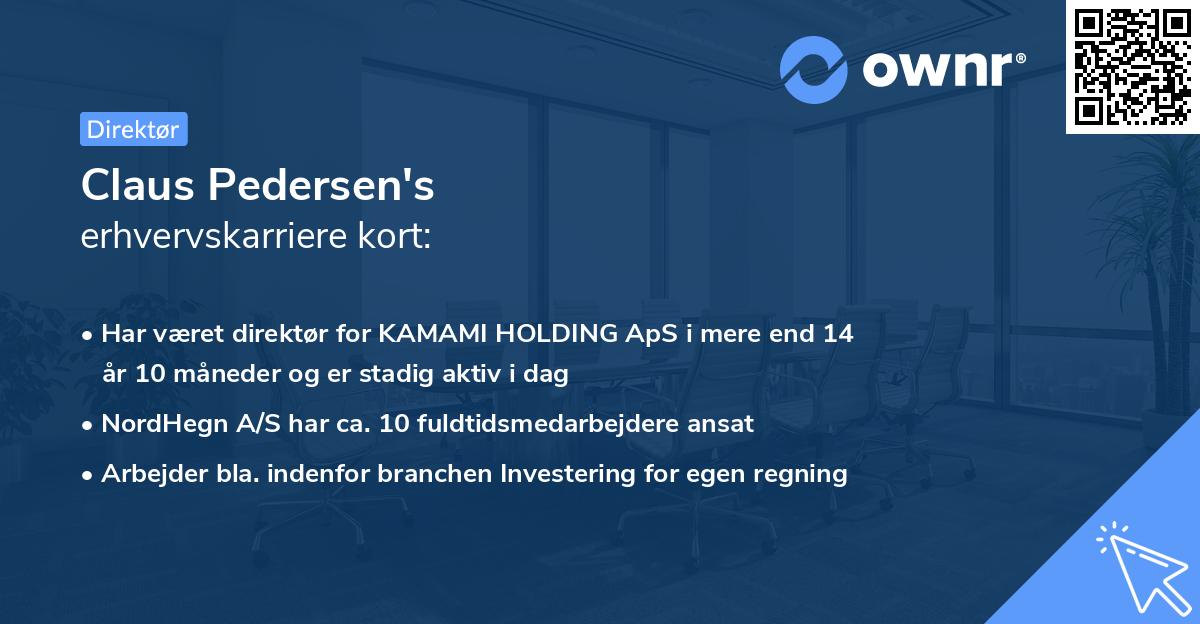 ownr®

Direktør

Claus Pedersen's
erhvervskarriere kort:

• Har været direktør for KAMAMI HOLDING ApS i mere end 14 år 10 måneder og er stadig aktiv i dag
• NordHegn A/S har ca. 10 fuldtidsmedarbejdere ansat
• Arbejder bla. indenfor branchen Investering for egen regning